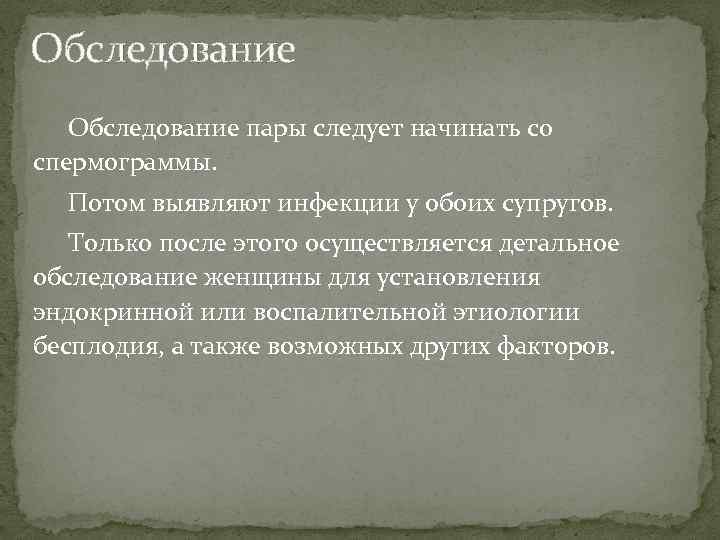 Обследование

Обследование пары следует начинать со спермограммы.

Потом выявляют инфекции у обоих супругов.

Только после этого осуществляется детальное обследование женщины для установления эндокринной или воспалительной этиологии бесплодия, а также возможных других факторов.